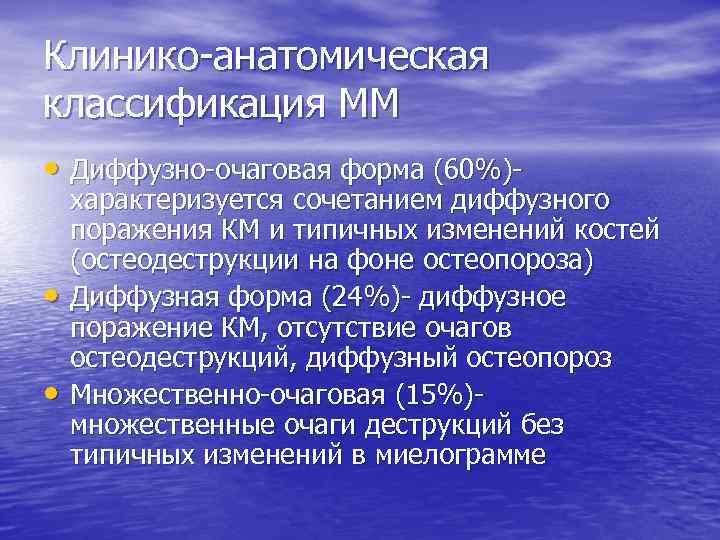 Клинико-анатомическая классификация ММ

• Диффузно-очаговая форма (60%)- характеризуется сочетанием диффузного поражения КМ и типичных изменений костей (остеодеструкции на фоне остеопороза)
• Диффузная форма (24%)- диффузное поражение КМ, отсутствие очагов остеодеструкций, диффузный остеопороз
• Множественно-очаговая (15%)- множественные очаги деструкций без типичных изменений в миелограмме